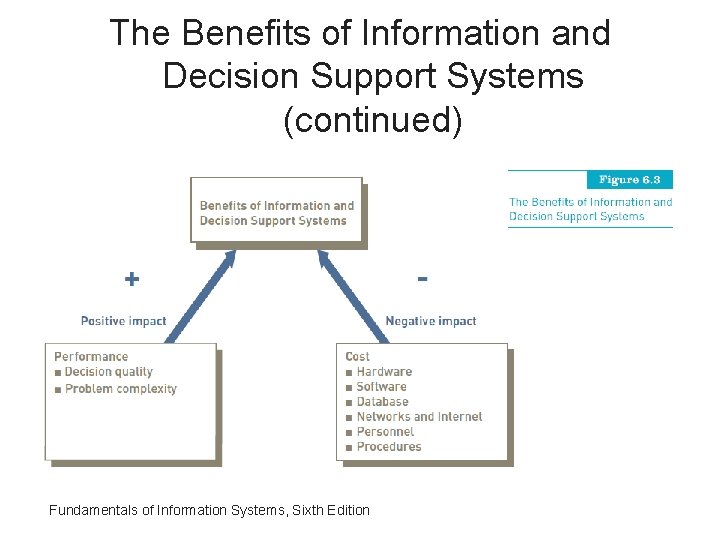 The Benefits of Information and Decision Support Systems (continued)

Figure 6.3
The Benefits of Information and Decision Support Systems

Benefits of Information and Decision Support Systems

+

Positive impact

-

Negative impact

Performance
■ Decision quality
■ Problem complexity

Cost
■ Hardware
■ Software
■ Database
■ Networks and Internet
■ Personnel
■ Procedures

Fundamentals of Information Systems, Sixth Edition